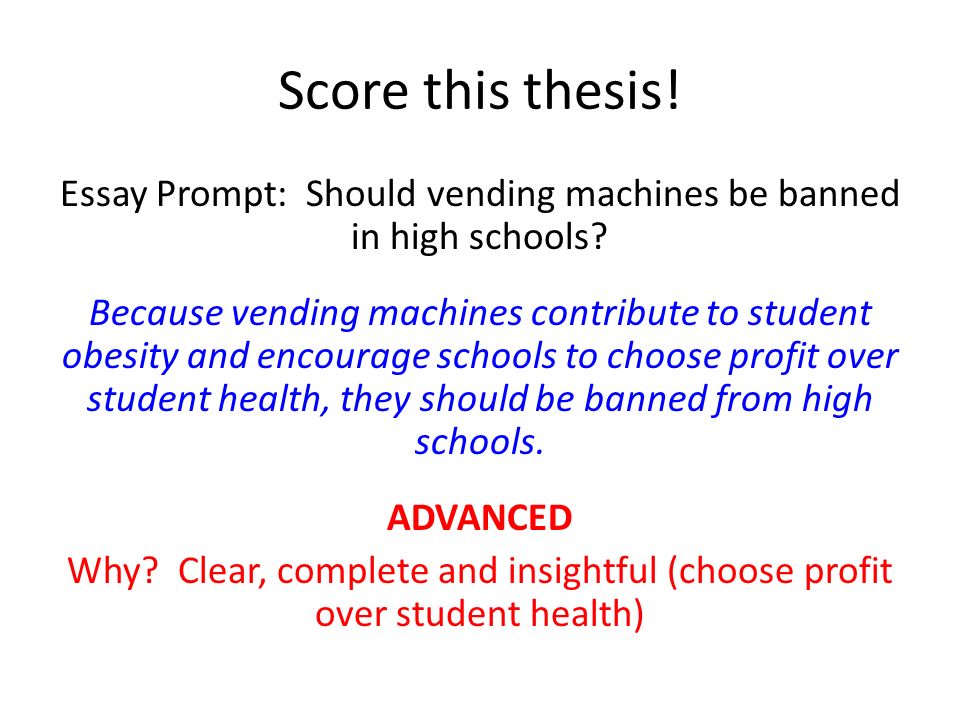 Score this thesis!

Essay Prompt: Should vending machines be banned in high schools?

Because vending machines contribute to student obesity and encourage schools to choose profit over student health, they should be banned from high schools.

ADVANCED

Why? Clear, complete and insightful (choose profit over student health)